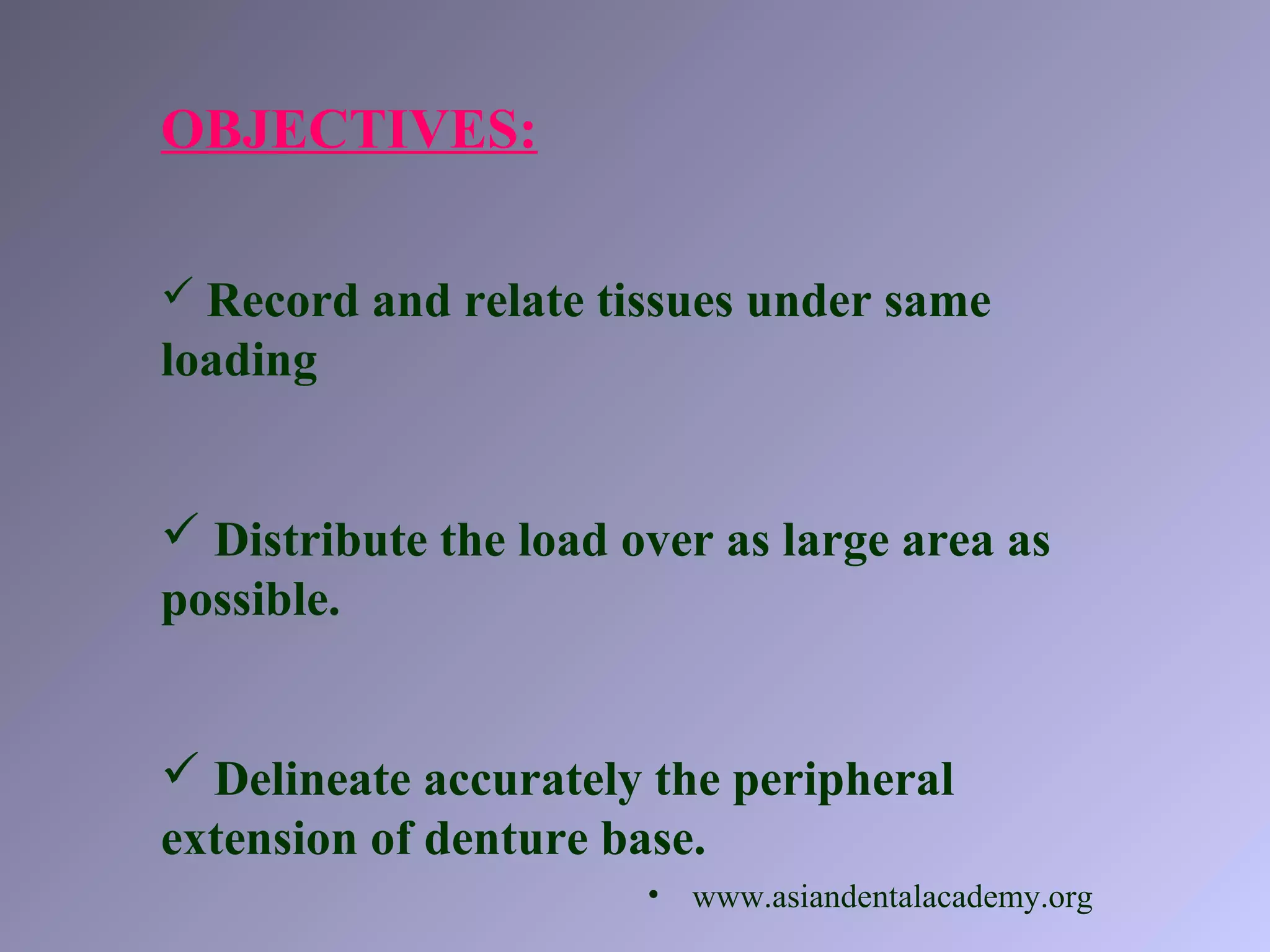 OBJECTIVES:

✓ Record and relate tissues under same loading

✓ Distribute the load over as large area as possible.

✓ Delineate accurately the peripheral extension of denture base.

• www.asiandentalacademy.org